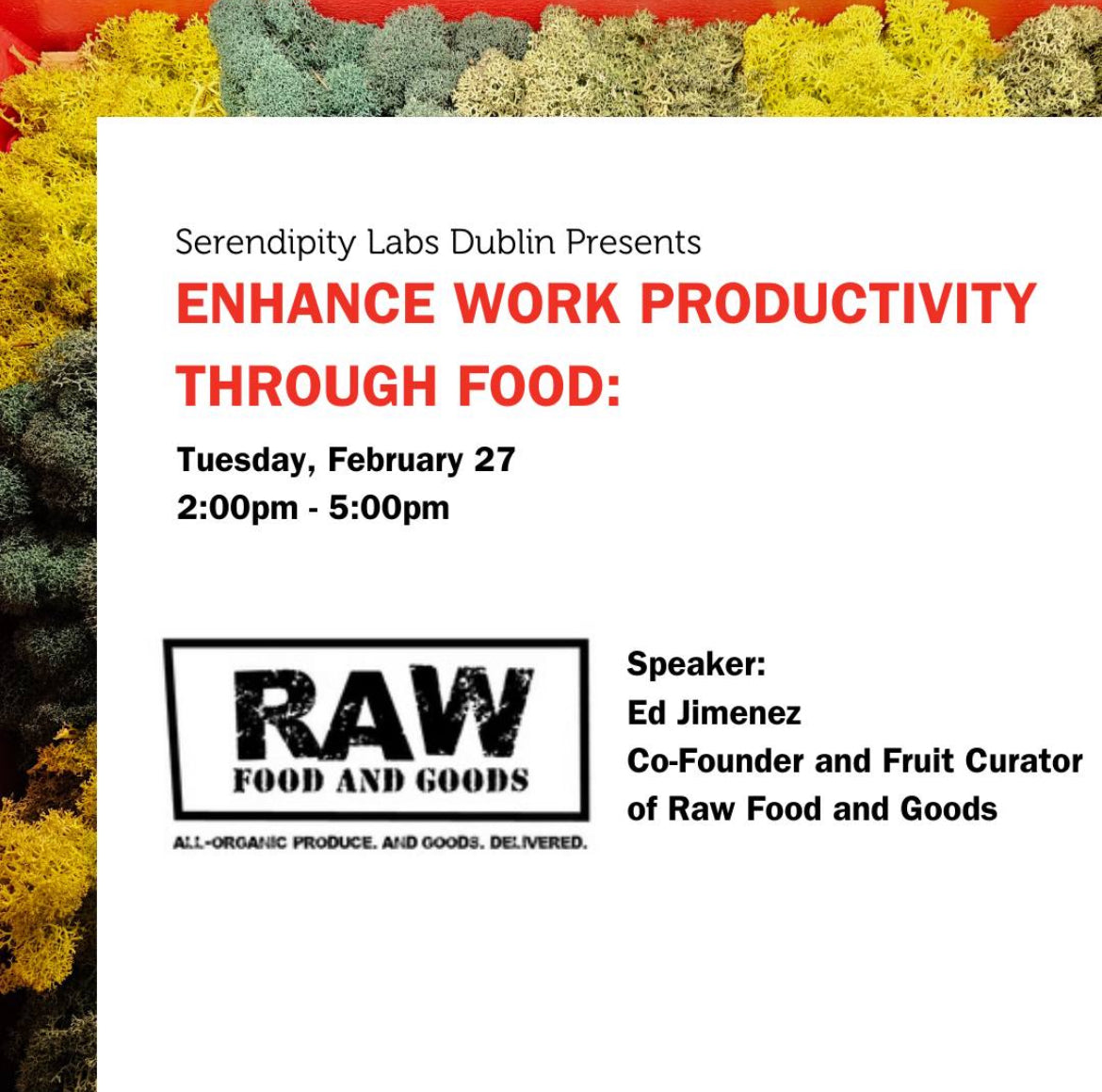 Serendipity Labs Dublin Presents
ENHANCE WORK PRODUCTIVITY THROUGH FOOD:
Tuesday, February 27
2:00pm - 5:00pm

RAW
FOOD AND GOODS
ALL-ORGANIC PRODUCE. AND GOODS. DELIVERED.

Speaker:
Ed Jimenez
Co-Founder and Fruit Curator of Raw Food and Goods